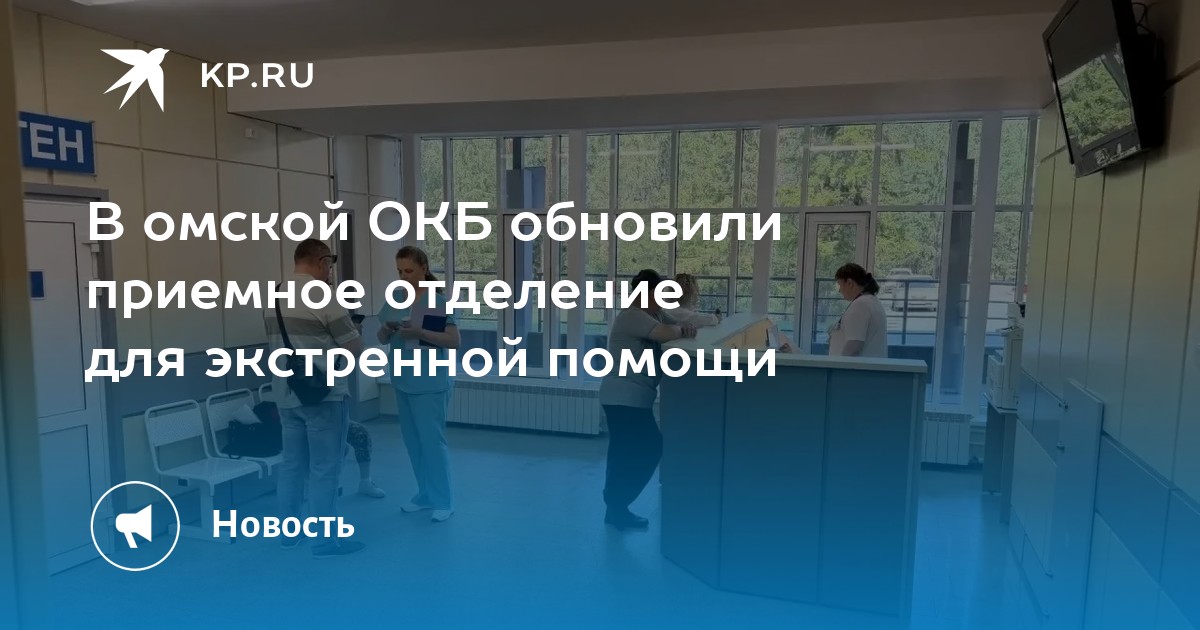 KP.RU

ТЕН

В омской ОКБ обновили приемное отделение для экстренной помощи

Новость